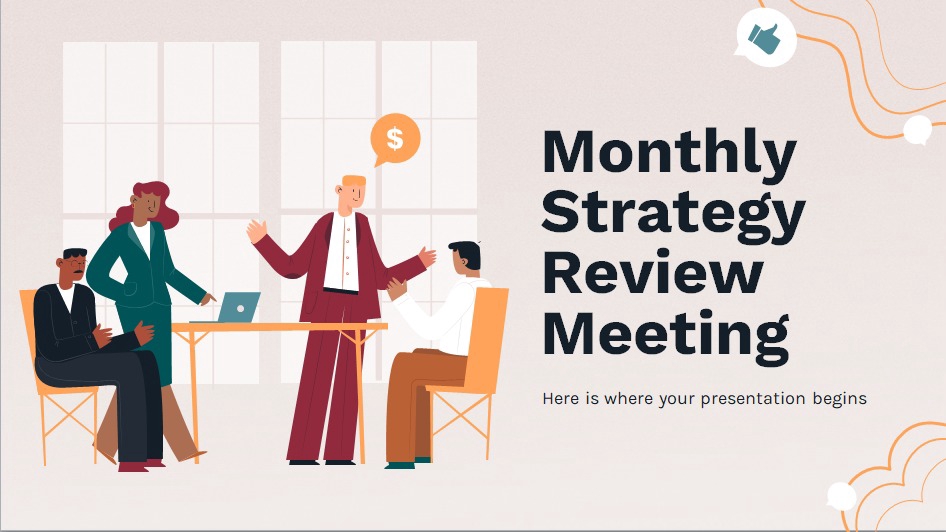 $

Monthly Strategy Review Meeting

Here is where your presentation begins